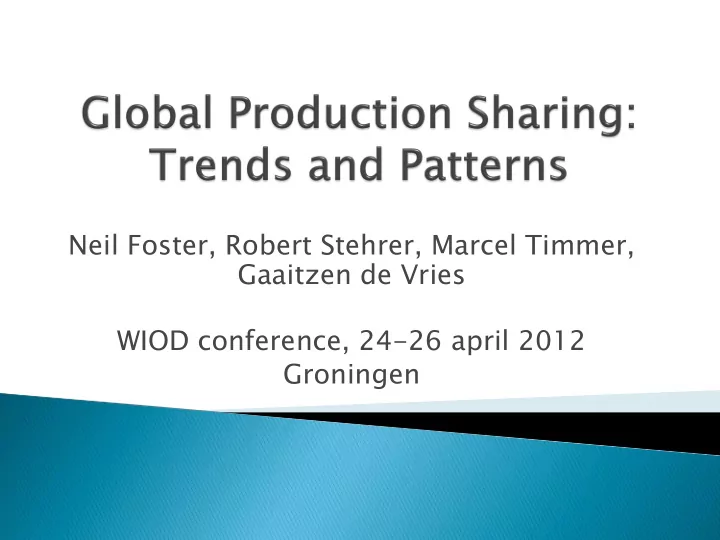 Global Production Sharing: Trends and Patterns

Neil Foster, Robert Stehrer, Marcel Timmer, Gaaitzen de Vries

WIOD conference, 24-26 april 2012
Groningen